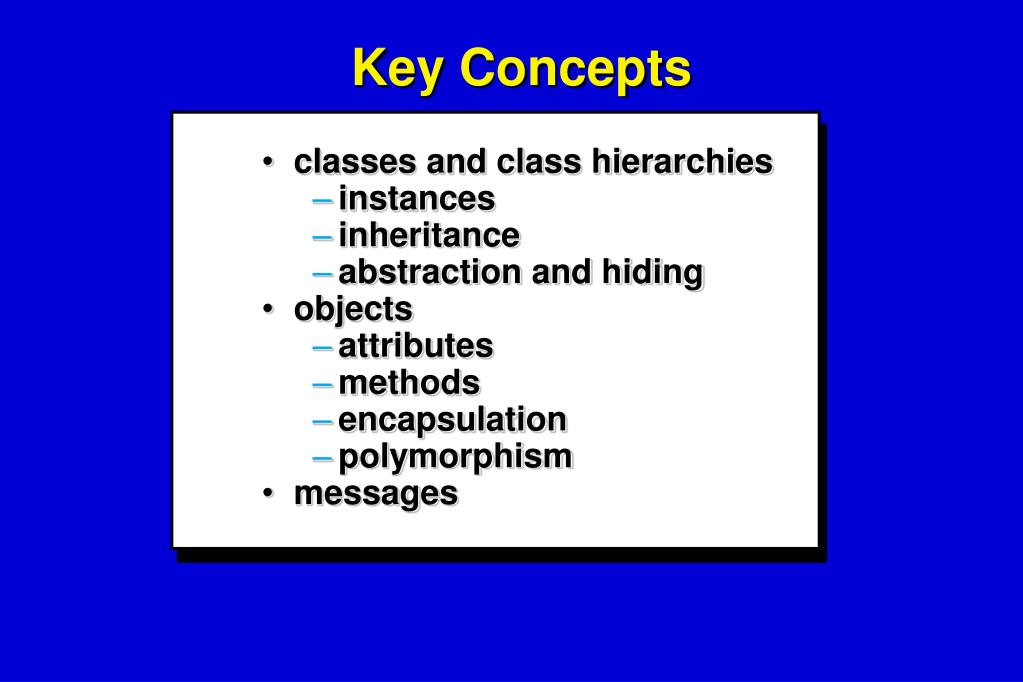 Key Concepts

• classes and class hierarchies
– instances
– inheritance
– abstraction and hiding
• objects
– attributes
– methods
– encapsulation
– polymorphism
• messages